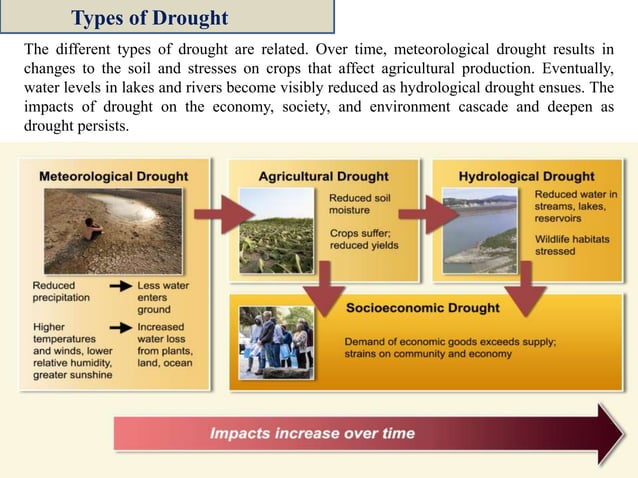 Types of Drought

The different types of drought are related. Over time, meteorological drought results in changes to the soil and stresses on crops that affect agricultural production. Eventually, water levels in lakes and rivers become visibly reduced as hydrological drought ensues. The impacts of drought on the economy, society, and environment cascade and deepen as drought persists.

Meteorological Drought

Reduced precipitation → Less water enters ground

Higher temperatures and winds, lower relative humidity, greater sunshine → Increased water loss from plants, land, ocean

Agricultural Drought

Reduced soil moisture

Crops suffer; reduced yields

Hydrological Drought

Reduced water in streams, lakes, reservoirs

Wildlife habitats stressed

Socioeconomic Drought

Demand of economic goods exceeds supply; strains on community and economy

Impacts increase over time